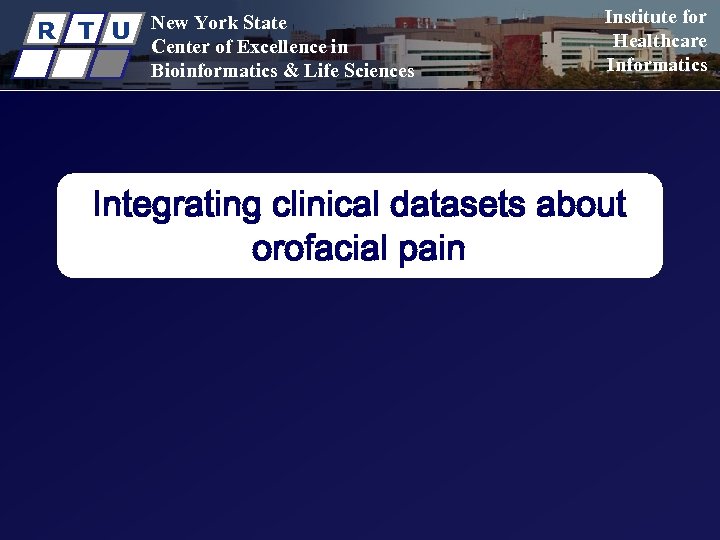 R T U

New York State
Center of Excellence in
Bioinformatics & Life Sciences

Institute for
Healthcare
Informatics

Integrating clinical datasets about orofacial pain